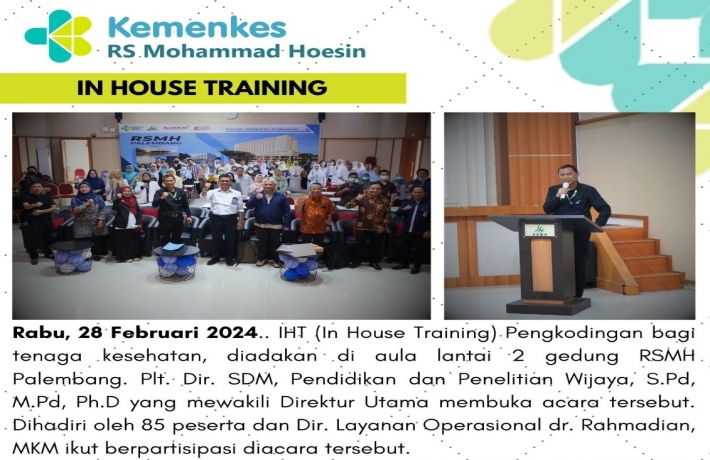 Kemenkes
RS Mohammad Hoesin

IN HOUSE TRAINING

RSMH PALEMBANG

RSMH

Rabu, 28 Februari 2024.. IHT (In House Training) Pengkodingan bagi tenaga kesehatan, diadakan di aula lantai 2 gedung RSMH Palembang. Plt. Dir. SDM, Pendidikan dan Penelitian Wijaya, S.Pd, M.Pd, Ph.D yang mewakili Direktur Utama membuka acara tersebut. Dihadiri oleh 85 peserta dan Dir. Layanan Operasional dr. Rahmadian, MKM ikut berpartisipasi diacara tersebut.